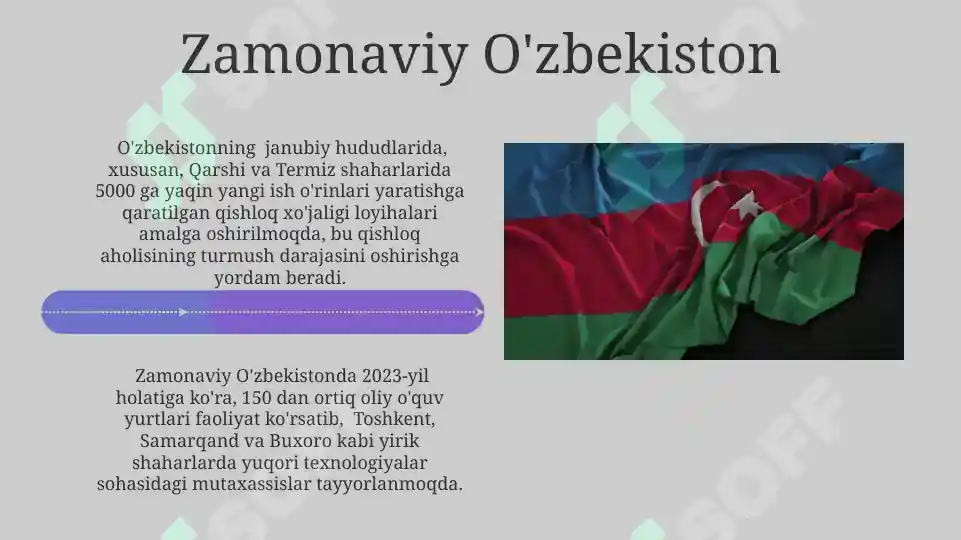 Zamonaviy O'zbekiston

O'zbekistonning janubiy hududlarida, xususan, Qarshi va Termiz shaharlarida 5000 ga yaqin yangi ish o'rinlari yaratishga qaratilgan qishloq xo'jaligi loyihalari amalga oshirilmoqda, bu qishloq aholisining turmush darajasini oshirishga yordam beradi.

Zamonaviy O'zbekistonda 2023-yil holatiga ko'ra, 150 dan ortiq oliy o'quv yurtlari faoliyat ko'rsatib, Toshkent, Samarqand va Buxoro kabi yirik shaharlarda yuqori texnologiyalar sohasidagi mutaxassislar tayyorlanmoqda.

SOFF